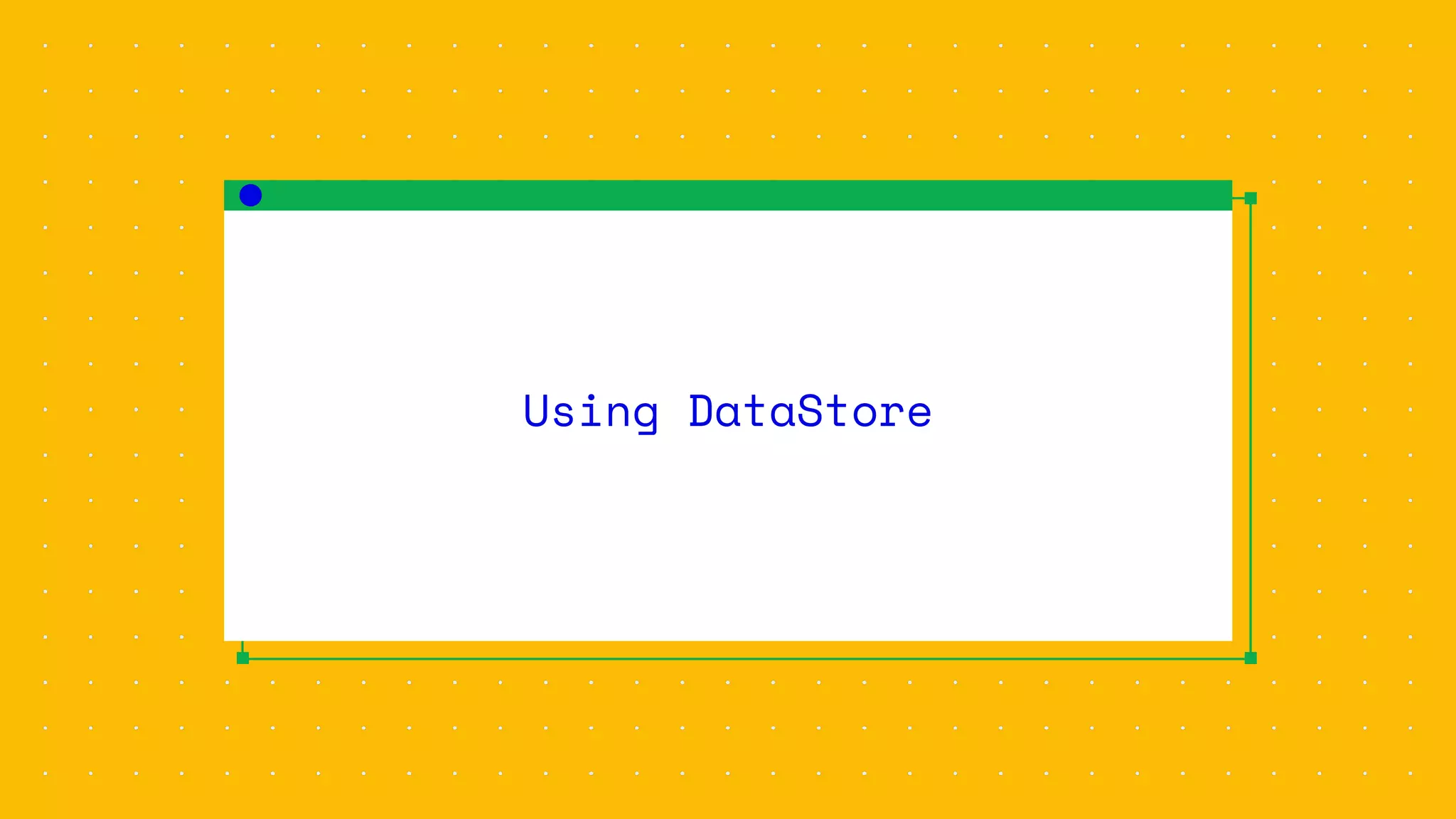 Using DataStore